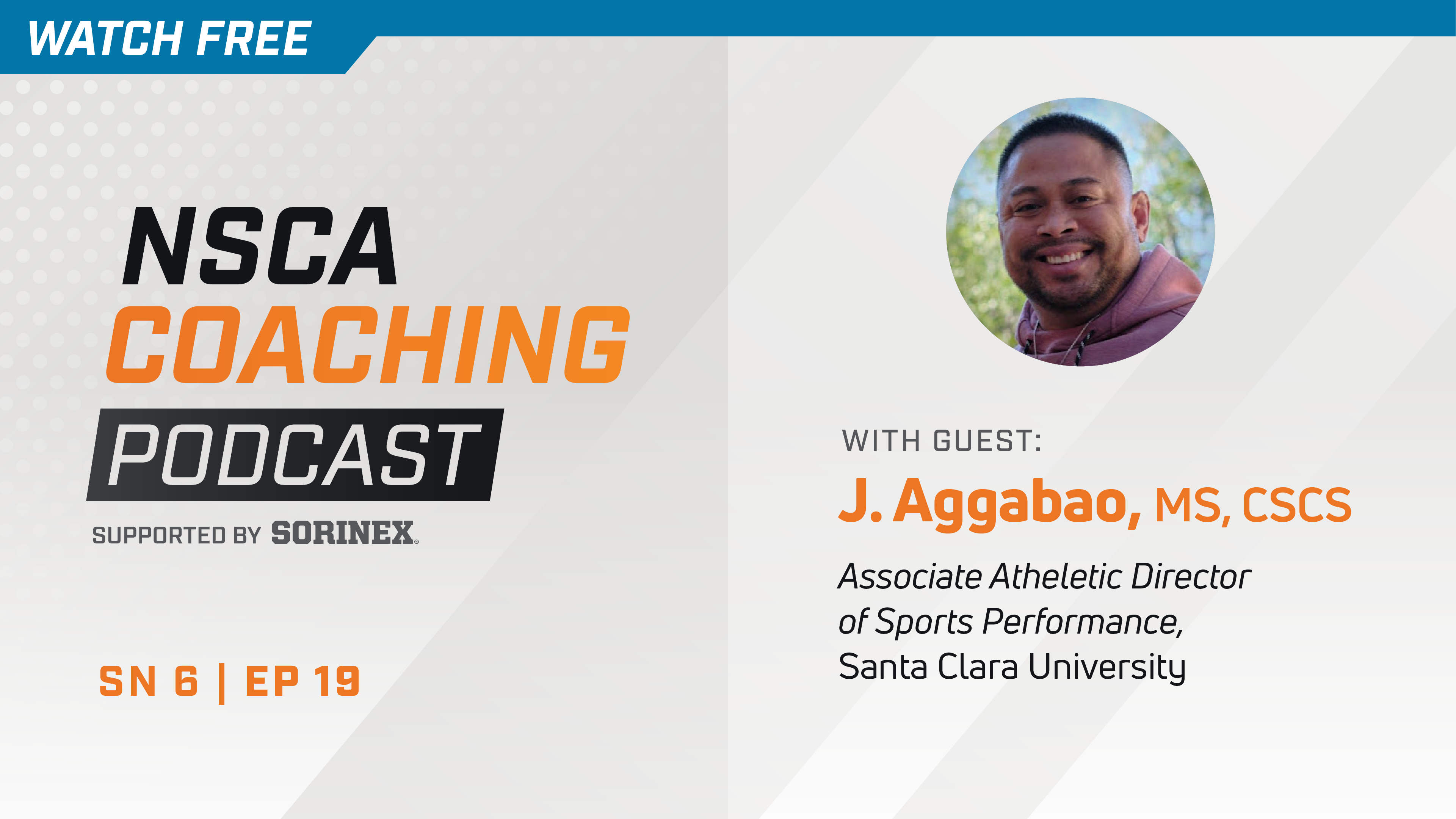 WATCH FREE

NSCA
COACHING
PODCAST

SUPPORTED BY SORINEX

SN 6 | EP 19

WITH GUEST:

J. Aggabao, MS, CSCS

Associate Atheletic Director of Sports Performance, Santa Clara University